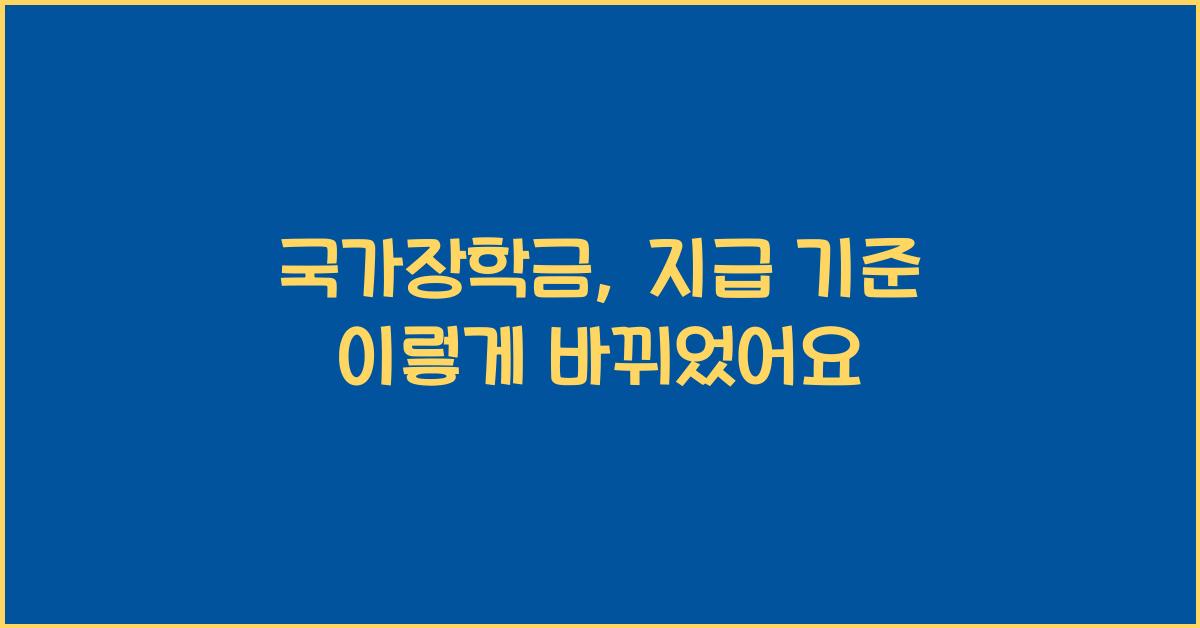 국가장학금, 지급 기준
이렇게 바뀌었어요